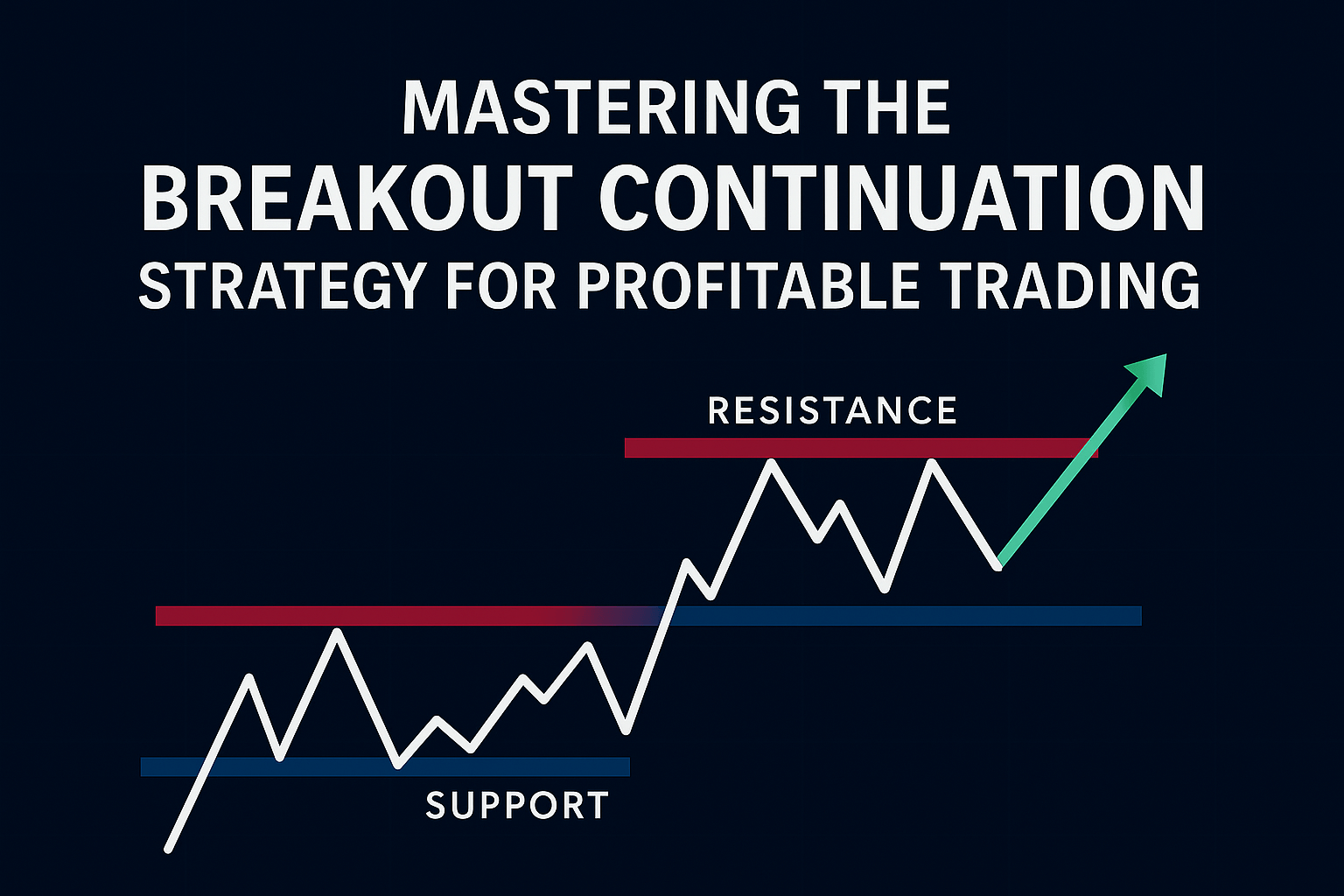 MASTERING THE
BREAKOUT CONTINUATION
STRATEGY FOR PROFITABLE TRADING

RESISTANCE

SUPPORT